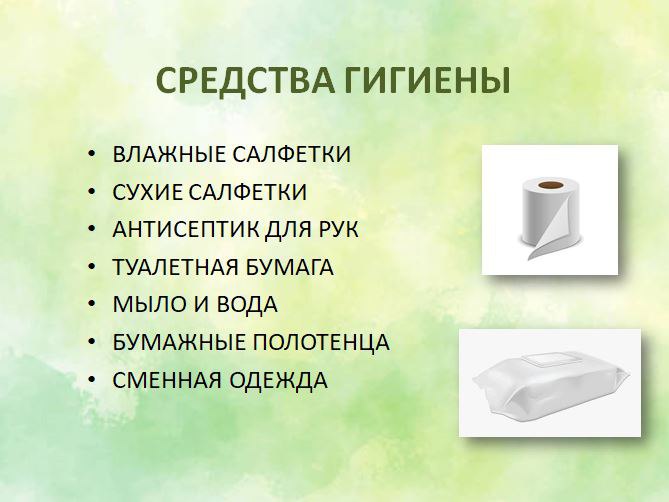 СРЕДСТВА ГИГИЕНЫ

• ВЛАЖНЫЕ САЛФЕТКИ
• СУХИЕ САЛФЕТКИ
• АНТИСЕПТИК ДЛЯ РУК
• ТУАЛЕТНАЯ БУМАГА
• МЫЛО И ВОДА
• БУМАЖНЫЕ ПОЛОТЕНЦА
• СМЕННАЯ ОДЕЖДА